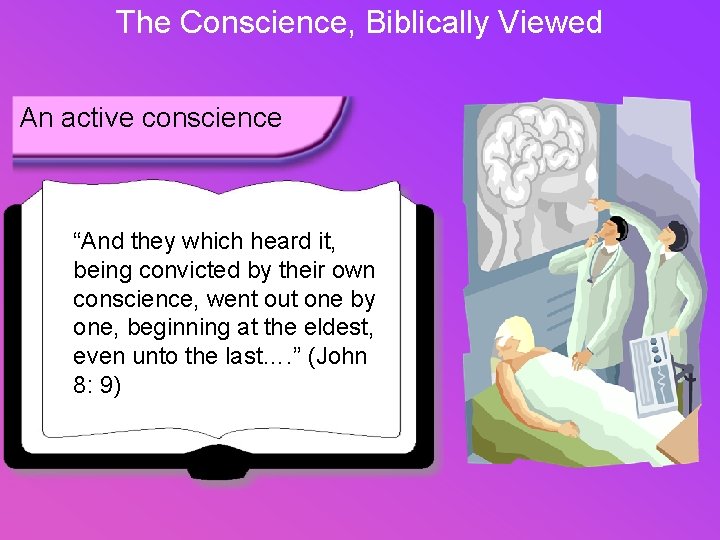 The Conscience, Biblically Viewed

An active conscience

“And they which heard it, being convicted by their own conscience, went out one by one, beginning at the eldest, even unto the last….” (John 8: 9)